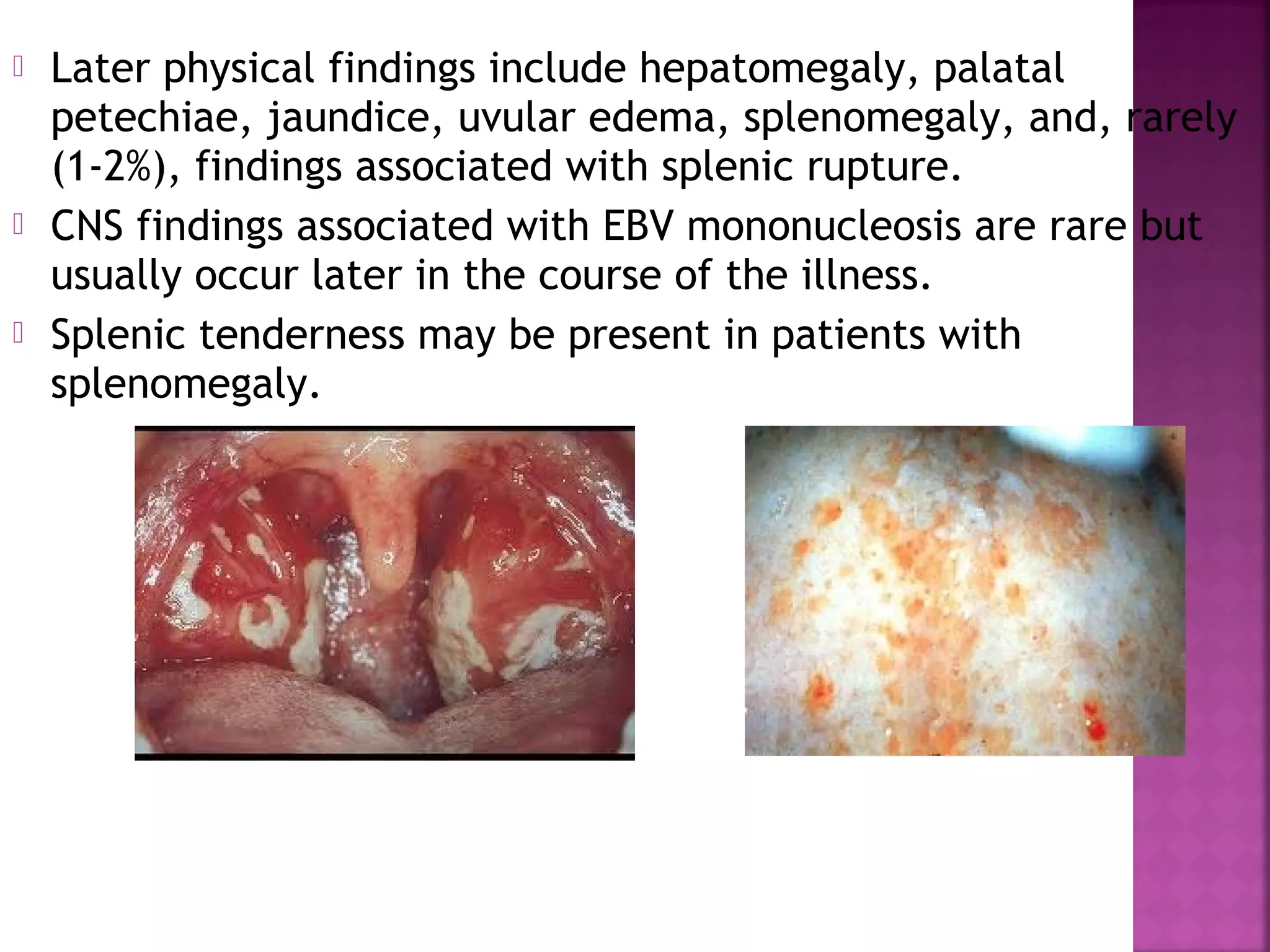 Later physical findings include hepatomegaly, palatal petechiae, jaundice, uvular edema, splenomegaly, and, rarely (1-2%), findings associated with splenic rupture.

CNS findings associated with EBV mononucleosis are rare but usually occur later in the course of the illness.

Splenic tenderness may be present in patients with splenomegaly.